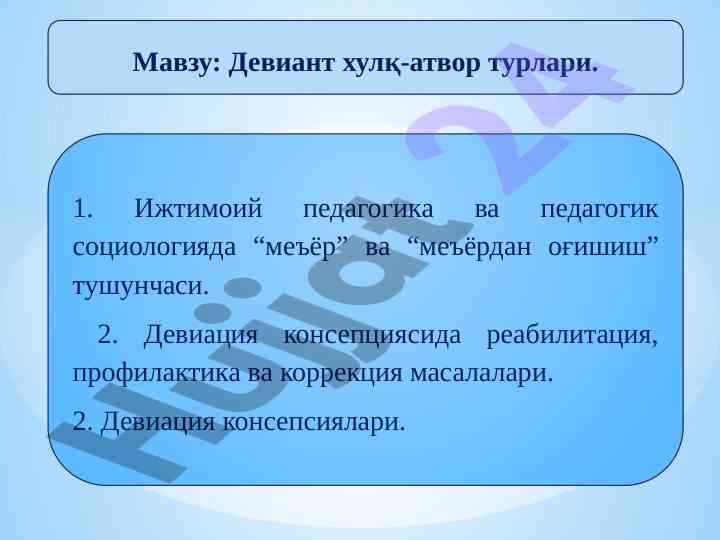 Мавзу: Девиант хулқ-атвор турлари.

1. Ижтимоий педагогика ва педагогик социологияда “меъёр” ва “меъёрдан оғишиш” тушунчаси.

2. Девиация консепциясида реабилитация, профилактика ва коррекция масалалари.

2. Девиация консепсиялари.

Hujjat 24